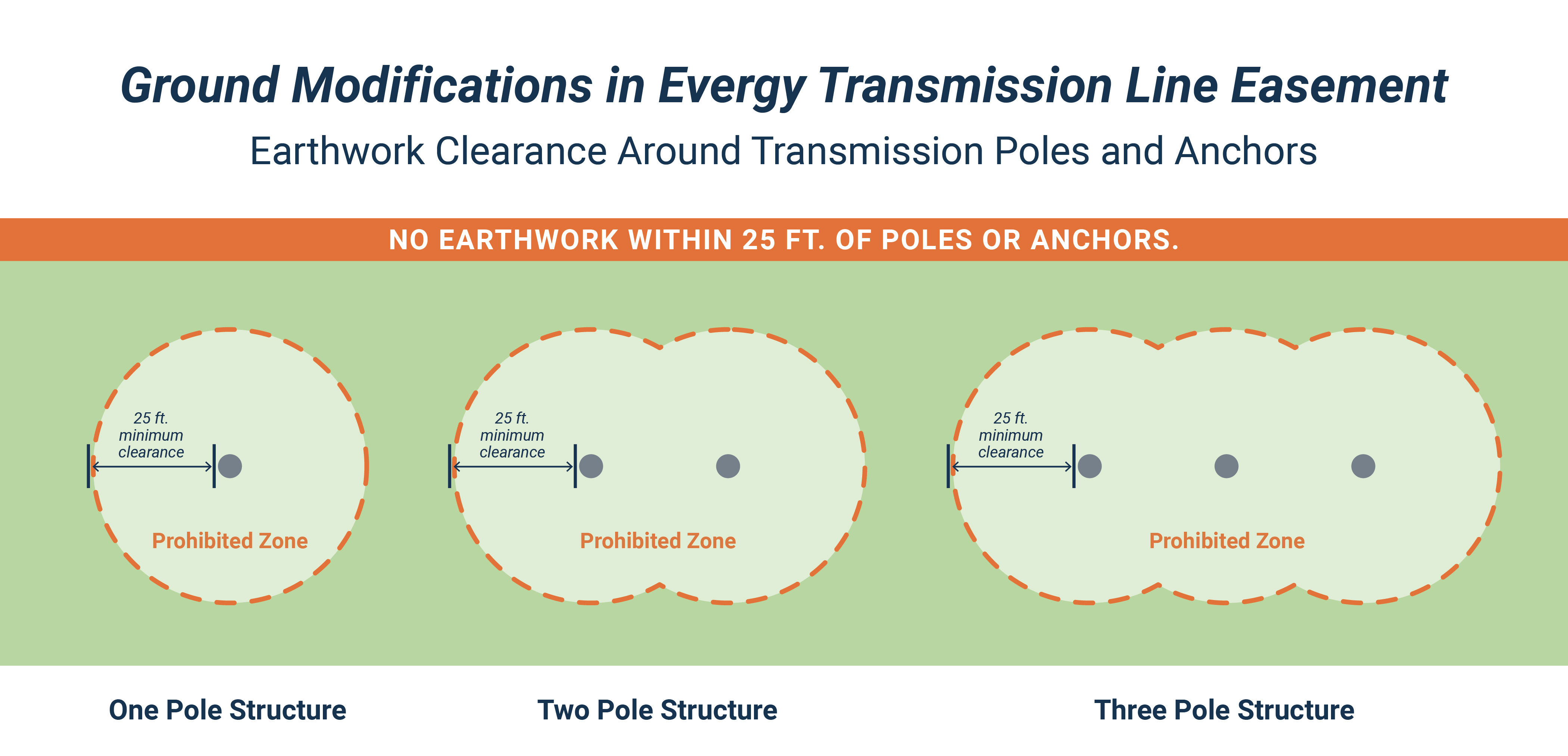 Ground Modifications in Evergy Transmission Line Easement

Earthwork Clearance Around Transmission Poles and Anchors

NO EARTHWORK WITHIN 25 FT. OF POLES OR ANCHORS.

25 ft. minimum clearance

Prohibited Zone

25 ft. minimum clearance

Prohibited Zone

25 ft. minimum clearance

Prohibited Zone

One Pole Structure

Two Pole Structure

Three Pole Structure